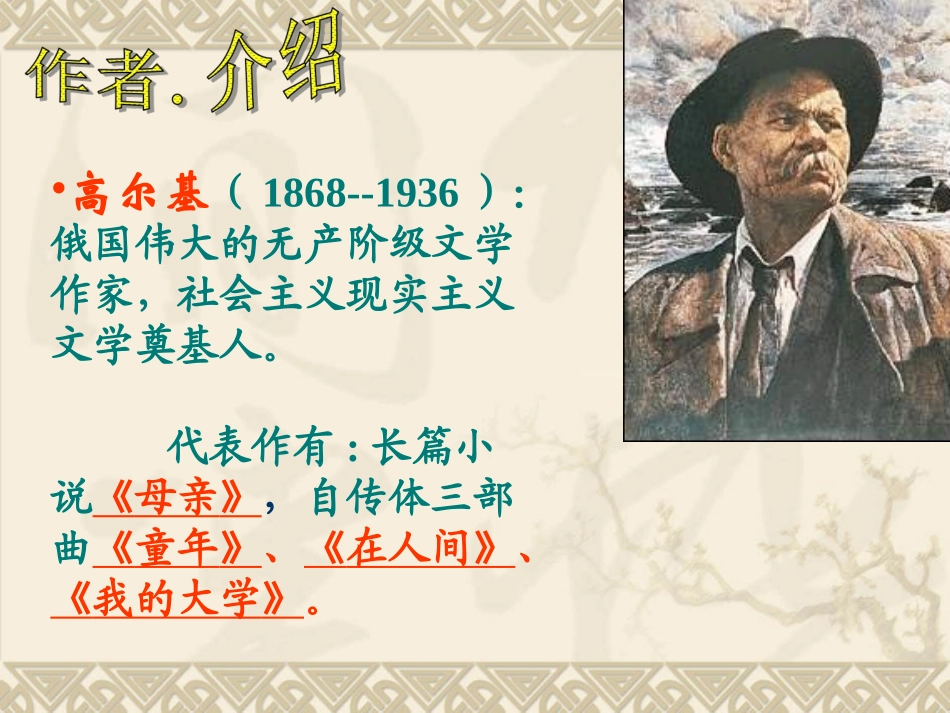 作者.介绍

•高尔基（ 1868--1936 ）：俄国伟大的无产阶级文学作家，社会主义现实主义文学奠基人。

代表作有：长篇小说《母亲》，自传体三部曲《童年》、《在人间》、《我的大学》。